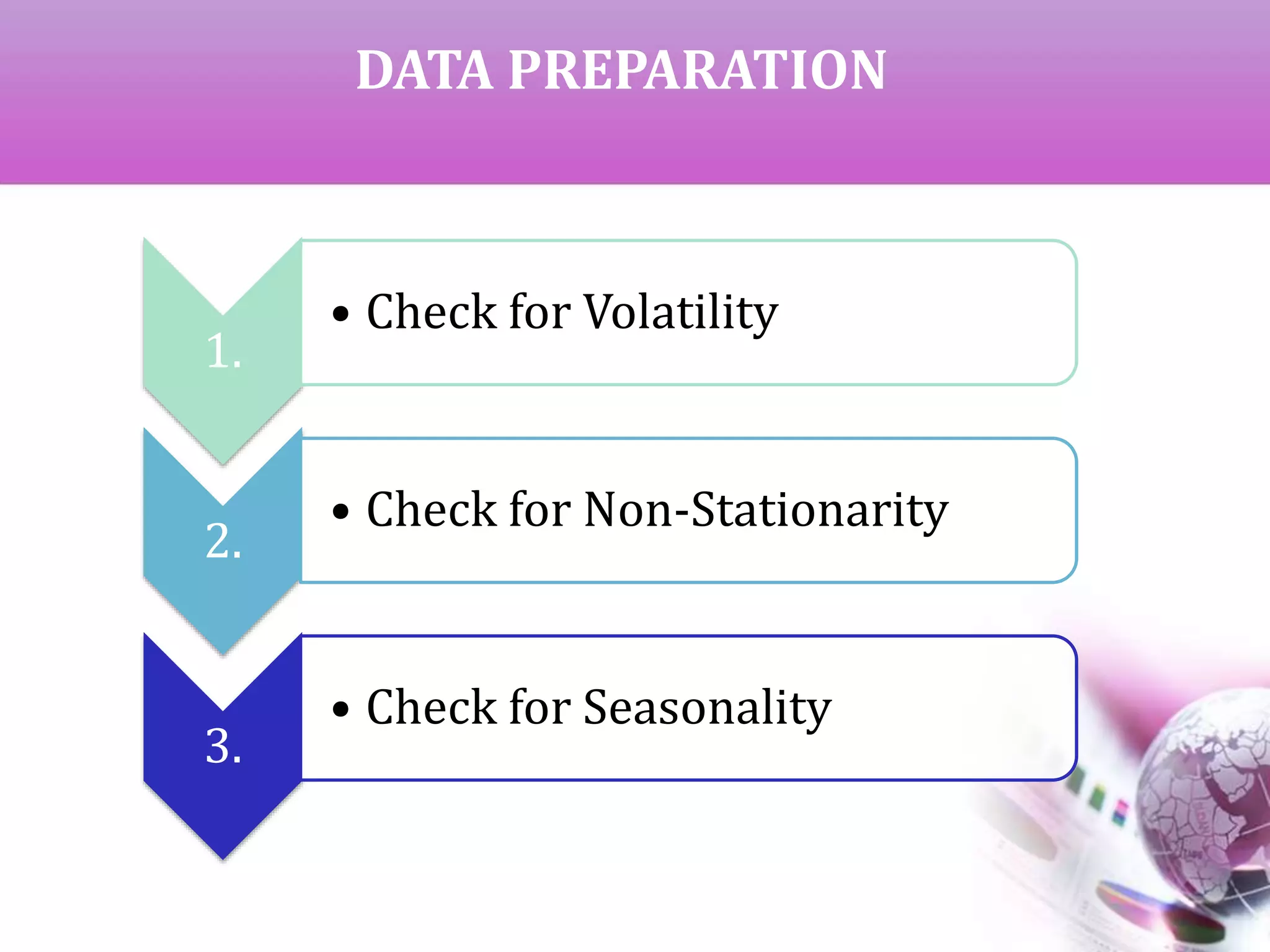 DATA PREPARATION

1.

• Check for Volatility

2.

• Check for Non-Stationarity

3.

• Check for Seasonality